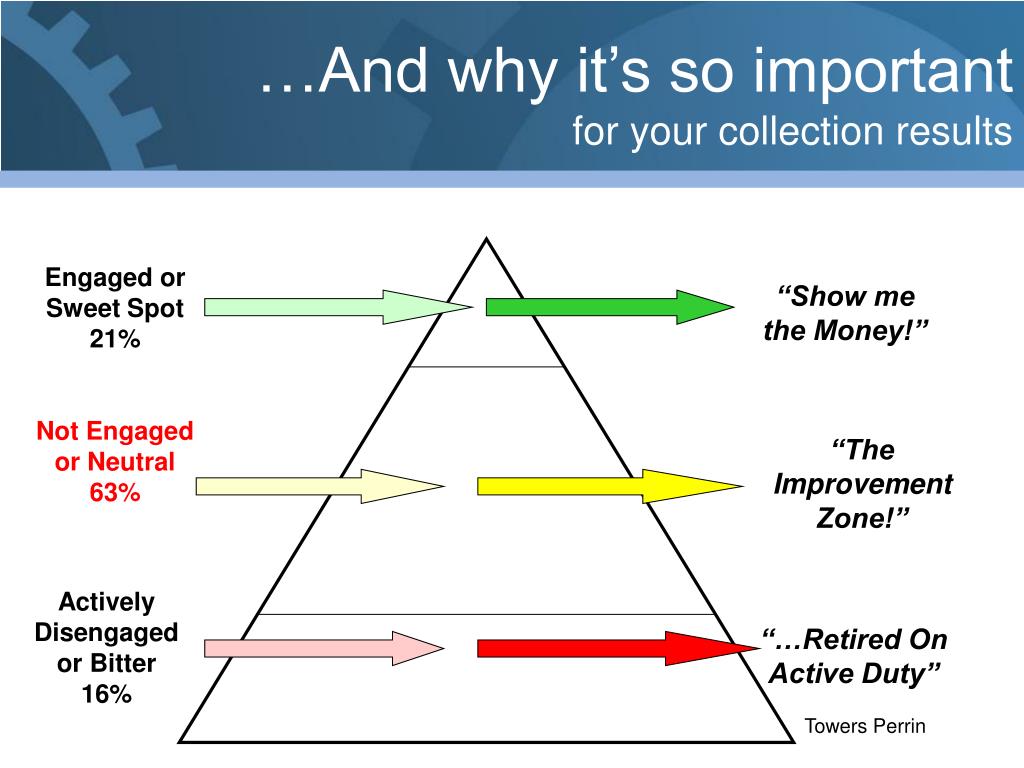 …And why it’s so important
for your collection results

Engaged or Sweet Spot 21%

“Show me the Money!”

Not Engaged or Neutral 63%

“The Improvement Zone!”

Actively Disengaged or Bitter 16%

“…Retired On Active Duty”

Towers Perrin